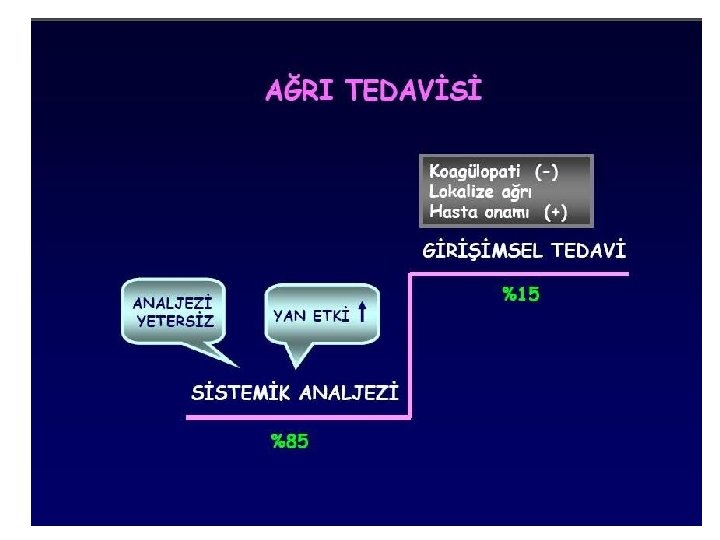 AĞRI TEDAVİSİ

Koagülopati (-)
Lokalize ağrı
Hasta onamı (+)

GİRİŞİMSEL TEDAVİ

%15

ANALJEZİ YETERSİZ

YAN ETKİ ↑

SİSTEMİK ANALJEZİ

%85